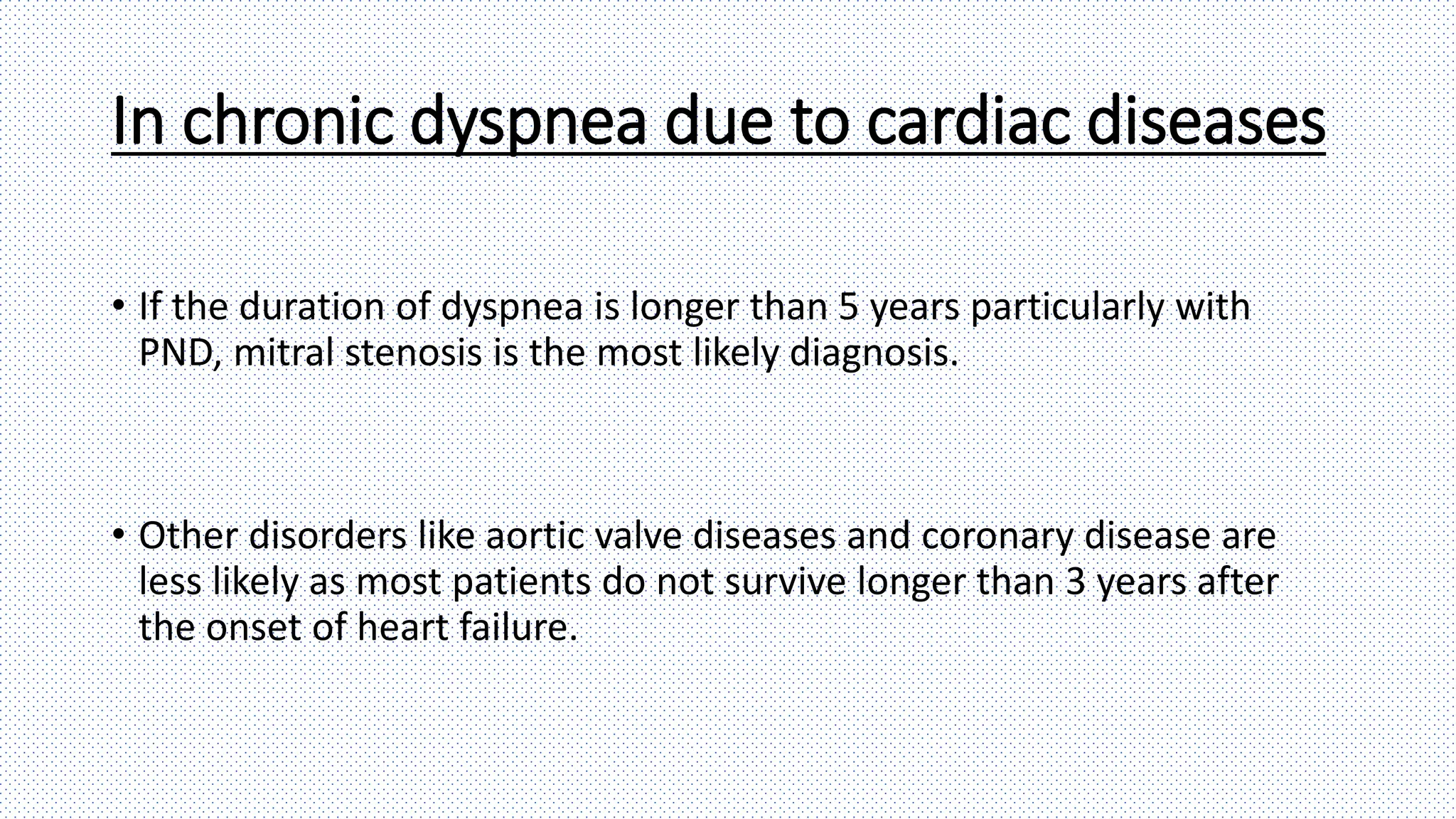 In chronic dyspnea due to cardiac diseases

• If the duration of dyspnea is longer than 5 years particularly with PND, mitral stenosis is the most likely diagnosis.

• Other disorders like aortic valve diseases and coronary disease are less likely as most patients do not survive longer than 3 years after the onset of heart failure.